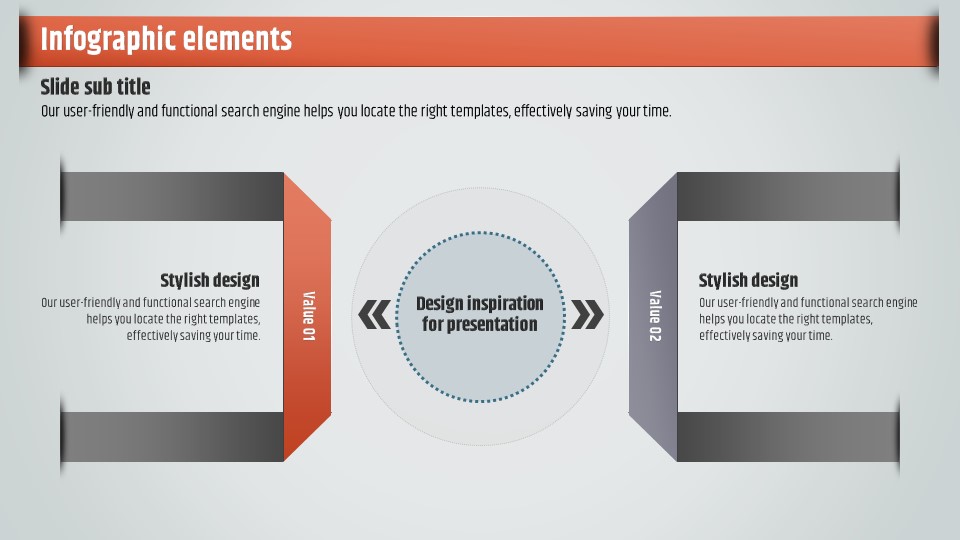 Infographic elements

Slide sub title

Our user-friendly and functional search engine helps you locate the right templates, effectively saving your time.

Stylish design

Our user-friendly and functional search engine helps you locate the right templates, effectively saving your time.

Value 01

Design inspiration for presentation

Value 02

Stylish design

Our user-friendly and functional search engine helps you locate the right templates, effectively saving your time.